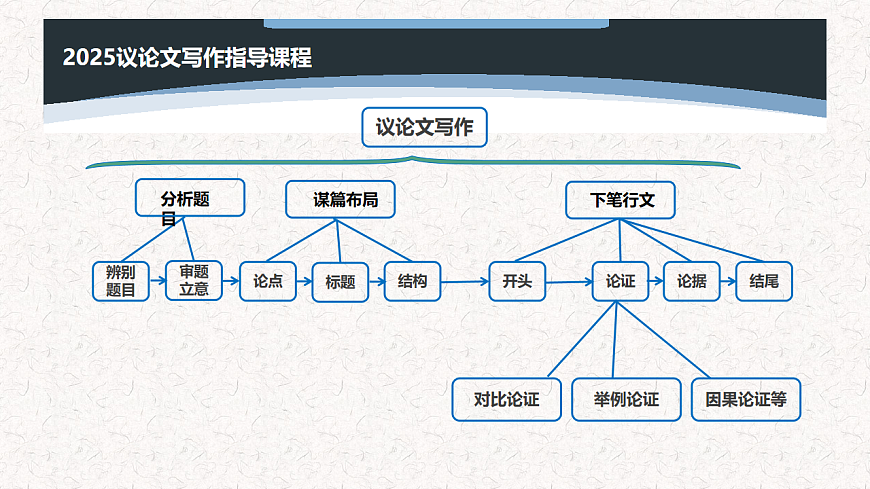 2025议论文写作指导课程

议论文写作

分析题目

谋篇布局

下笔行文

辨别题目

审题立意

论点

标题

结构

开头

论证

论据

结尾

对比论证

举例论证

因果论证等